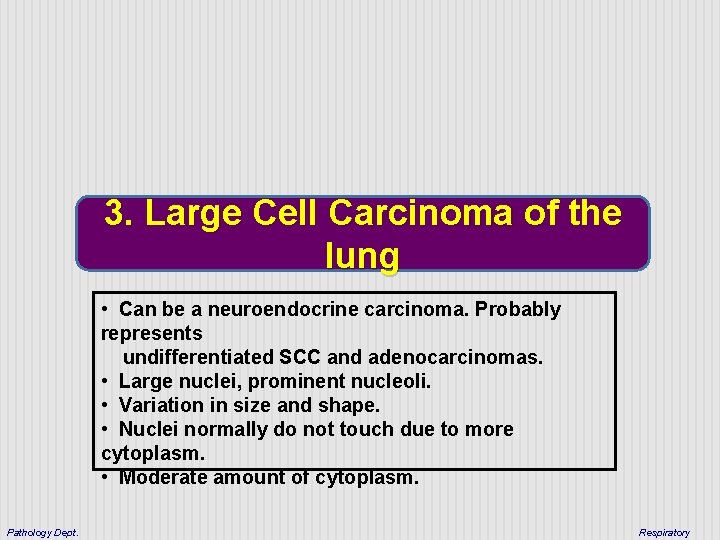 3. Large Cell Carcinoma of the lung

• Can be a neuroendocrine carcinoma. Probably represents undifferentiated SCC and adenocarcinomas.
• Large nuclei, prominent nucleoli.
• Variation in size and shape.
• Nuclei normally do not touch due to more cytoplasm.
• Moderate amount of cytoplasm.

Pathology Dept.

Respiratory